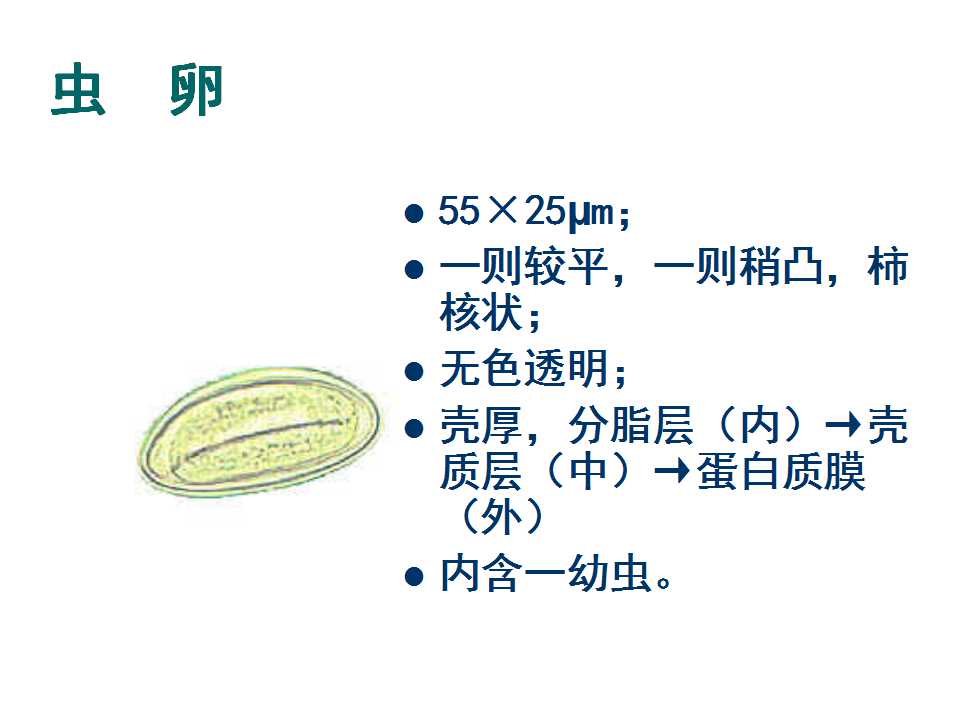 虫 卵

● 55×25μm；
● 一则较平，一则稍凸，柿核状；
● 无色透明；
● 壳厚，分脂层（内）→壳质层（中）→蛋白质膜（外）
● 内含一幼虫。